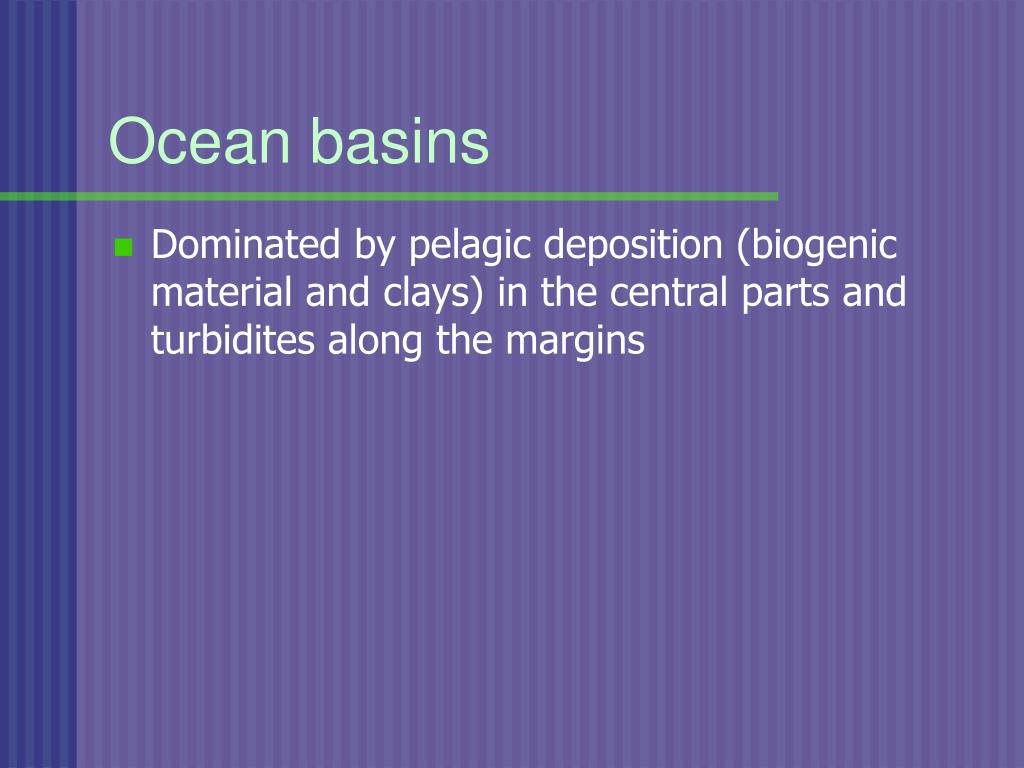 Ocean basins

Dominated by pelagic deposition (biogenic material and clays) in the central parts and turbidites along the margins